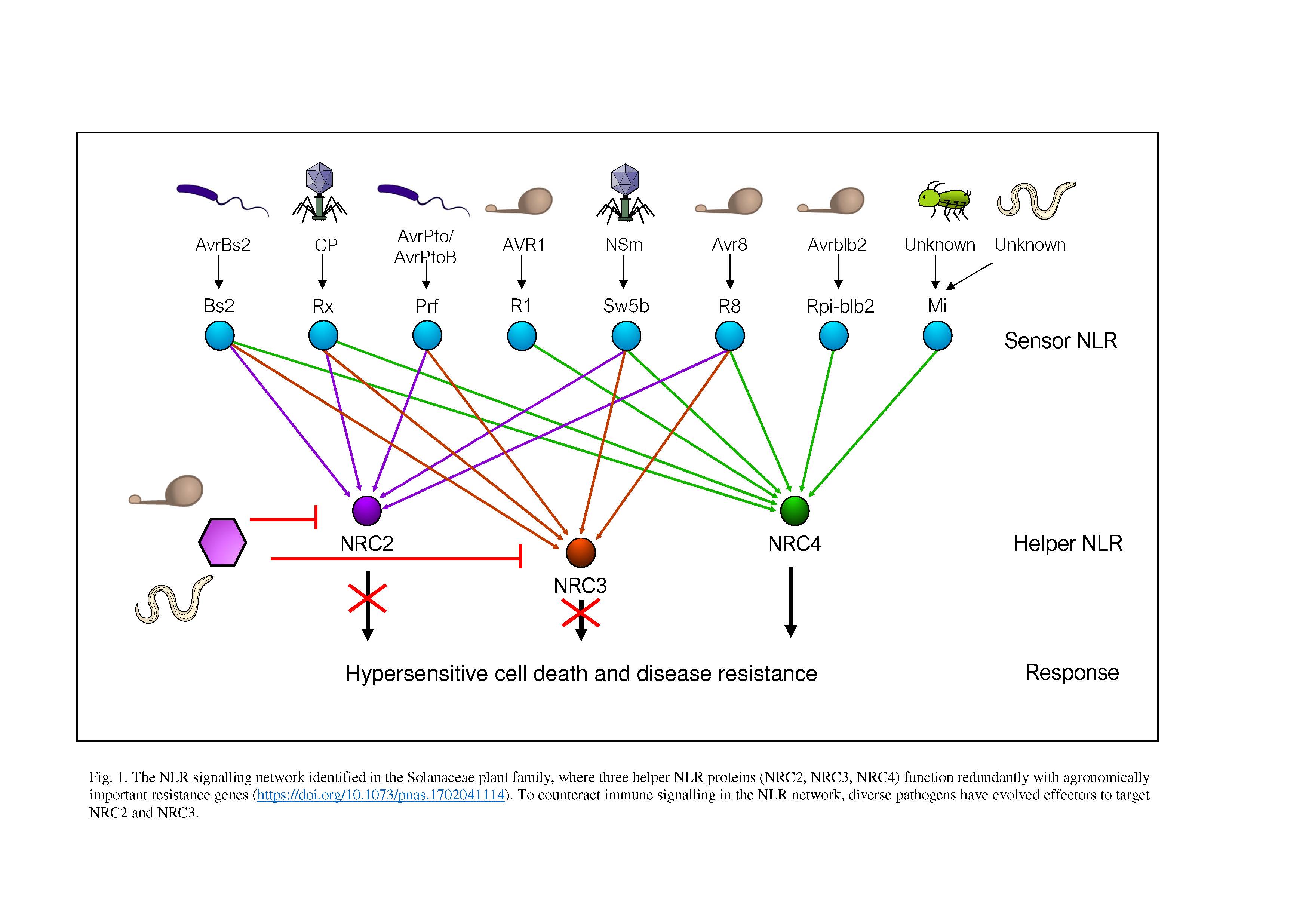 AvrBs2 CP AvrPto/ AvrPtoB AVR1 NSm Avr8 Avrblb2 Unknown Unknown

Bs2 Rx Prf R1 Sw5b R8 Rpi-blb2 Mi

Sensor NLR

NRC2

NRC3

NRC4

Helper NLR

Hypersensitive cell death and disease resistance

Response

Fig. 1. The NLR signalling network identified in the Solanaceae plant family, where three helper NLR proteins (NRC2, NRC3, NRC4) function redundantly with agronomically important resistance genes (https://doi.org/10.1073/pnas.1702041114). To counteract immune signalling in the NLR network, diverse pathogens have evolved effectors to target NRC2 and NRC3.